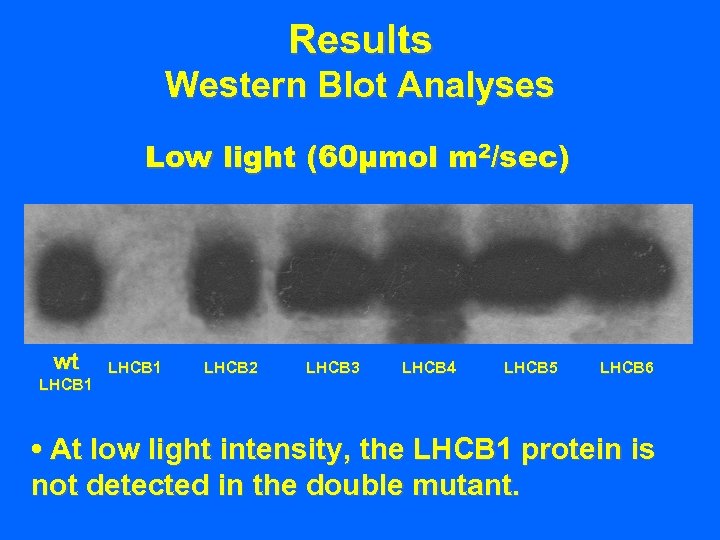 Results
Western Blot Analyses

Low light (60μmol m$^2$/sec)

wt
LHCB1

LHCB1

LHCB2

LHCB3

LHCB4

LHCB5

LHCB6

• At low light intensity, the LHCB1 protein is not detected in the double mutant.